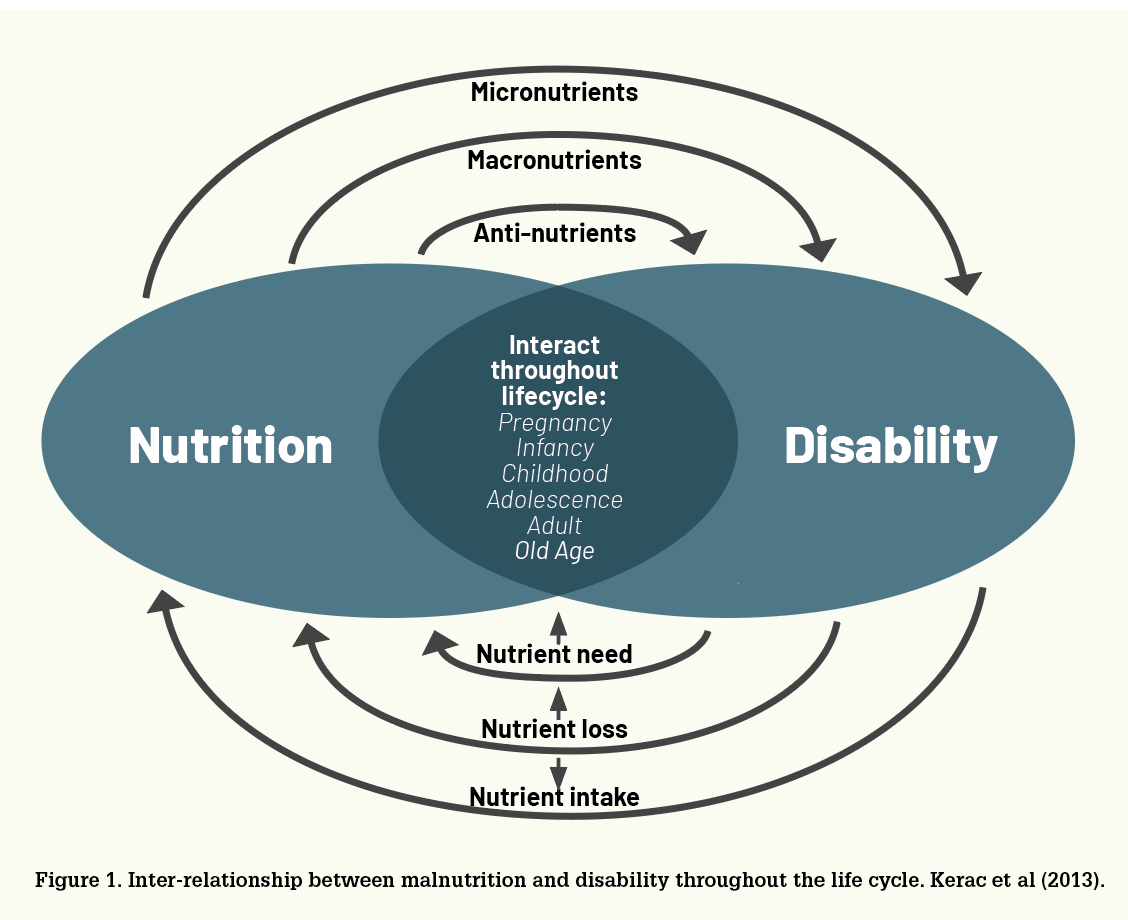 Micronutrients

Macronutrients

Anti-nutrients

Nutrition

Interact throughout lifecycle:
Pregnancy
Infancy
Childhood
Adolescence
Adult
Old Age

Disability

Nutrient need

Nutrient loss

Nutrient intake

Figure 1. Inter-relationship between malnutrition and disability throughout the life cycle. Kerac et al (2013).